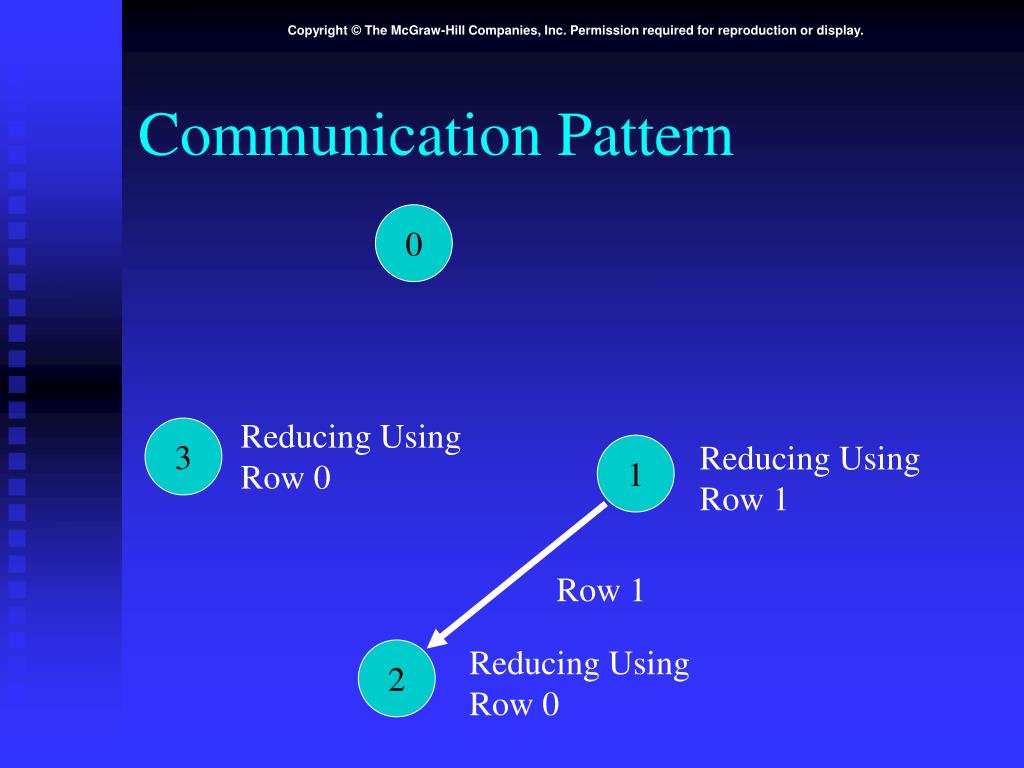 Copyright © The McGraw-Hill Companies, Inc. Permission required for reproduction or display.

Communication Pattern

0

3

Reducing Using Row 0

1

Reducing Using Row 1

Row 1

2

Reducing Using Row 0